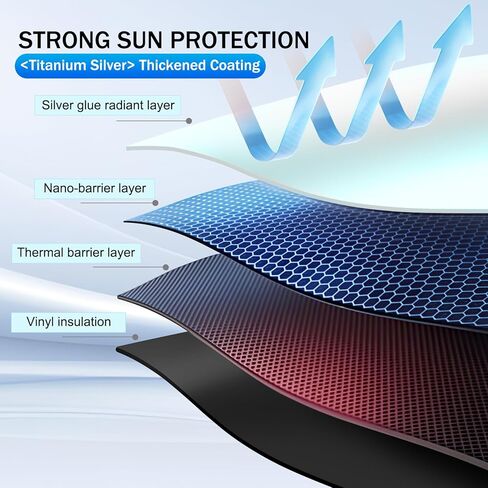 STRONG SUN PROTECTION
<Titanium Silver> Thickened Coating

Silver glue radiant layer

Nano-barrier layer

Thermal barrier layer

Vinyl insulation